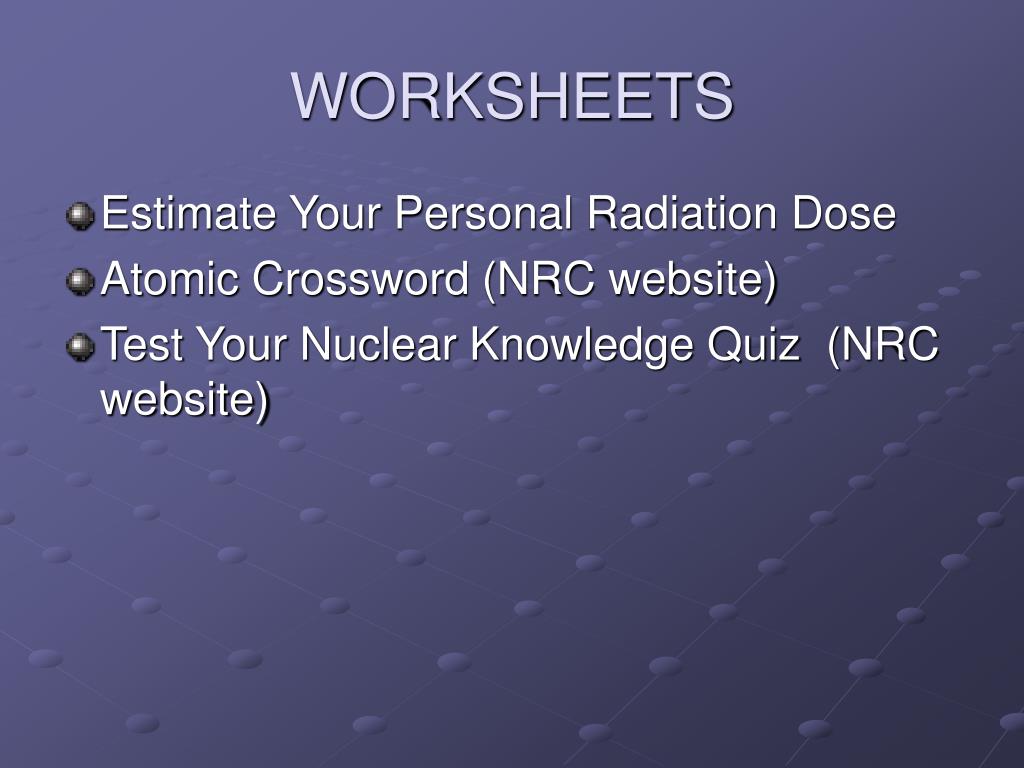 WORKSHEETS

Estimate Your Personal Radiation Dose

Atomic Crossword (NRC website)

Test Your Nuclear Knowledge Quiz (NRC website)